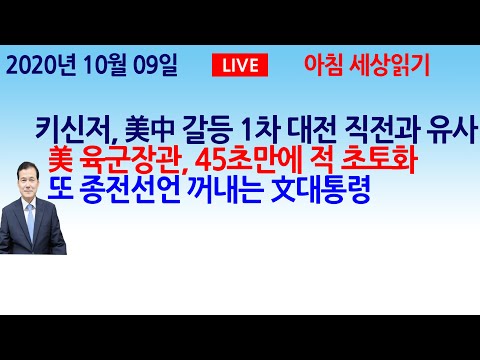 2020년 10월 09일 LIVE 아침 세상읽기

키신저, 美中 갈등 1차 대전 직전과 유사
美 육군장관, 45초만에 적 초토화
또 종전선언 꺼내는 文대통령